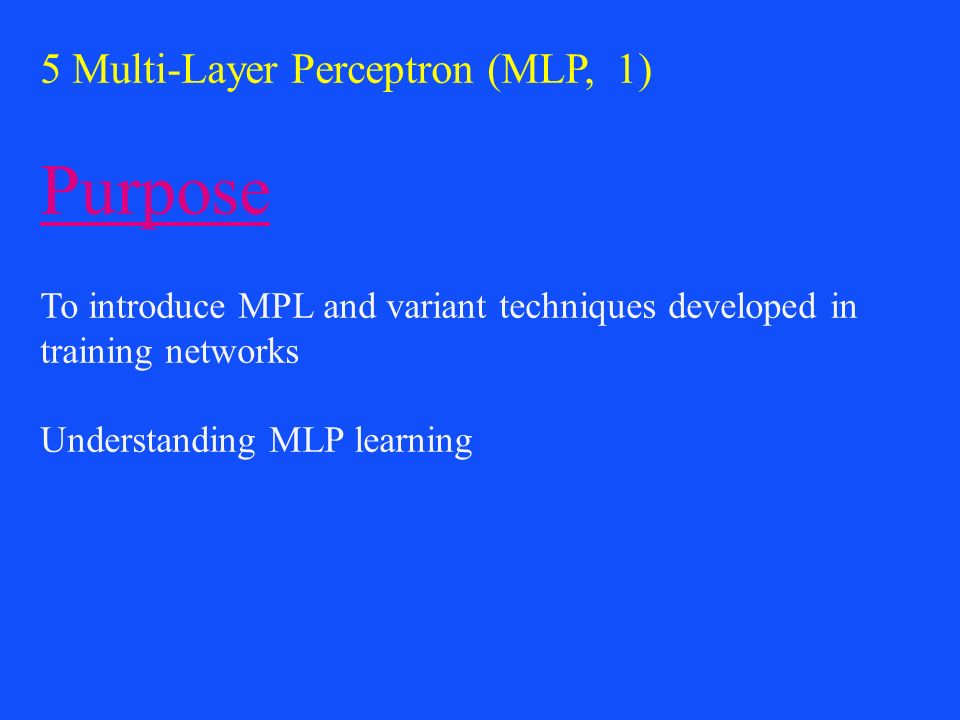 5 Multi-Layer Perceptron (MLP, 1)

Purpose

To introduce MPL and variant techniques developed in training networks

Understanding MLP learning